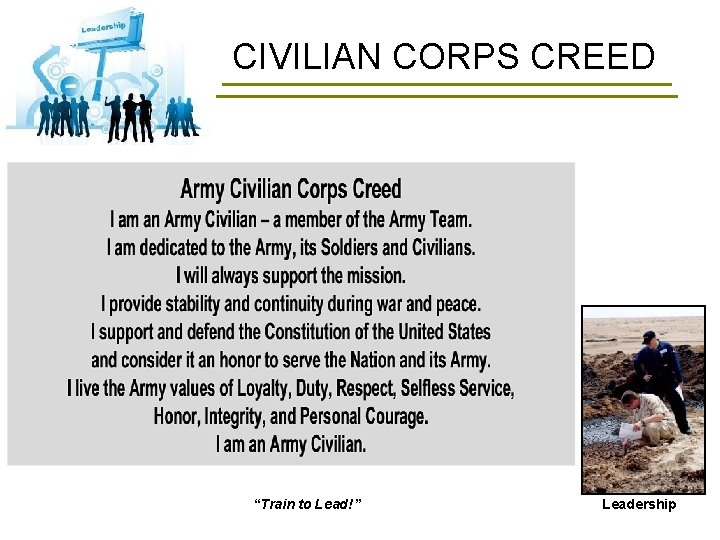 Leadership

CIVILIAN CORPS CREED

Army Civilian Corps Creed
I am an Army Civilian – a member of the Army Team.
I am dedicated to the Army, its Soldiers and Civilians.
I will always support the mission.
I provide stability and continuity during war and peace.
I support and defend the Constitution of the United States
and consider it an honor to serve the Nation and its Army.
I live the Army values of Loyalty, Duty, Respect, Selfless Service,
Honor, Integrity, and Personal Courage.
I am an Army Civilian.

"Train to Lead!"

Leadership